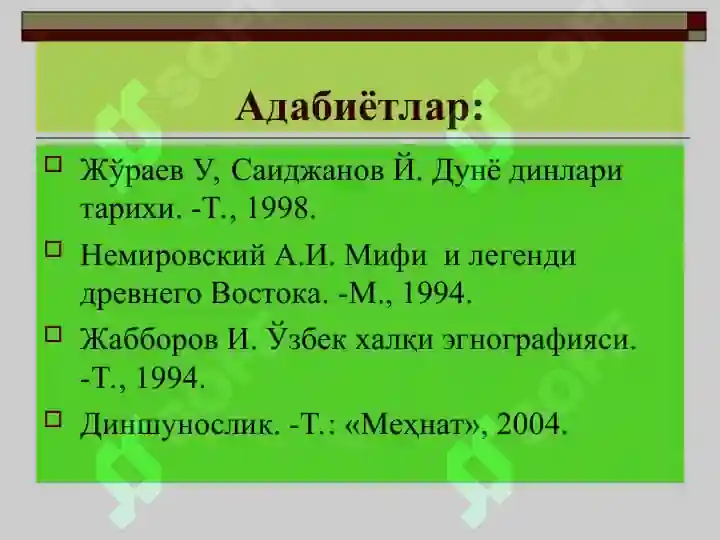 Адабиётлар:

Жўраев У, Саиджанов Й. Дунё динлари тарихи. -Т., 1998.

Немировский А.И. Мифи и легенди древнего Востока. -М., 1994.

Жабборов И. Ўзбек халқи эгнографияси. -Т., 1994.

Диншунослик. -Т.: «Меҳнат», 2004.